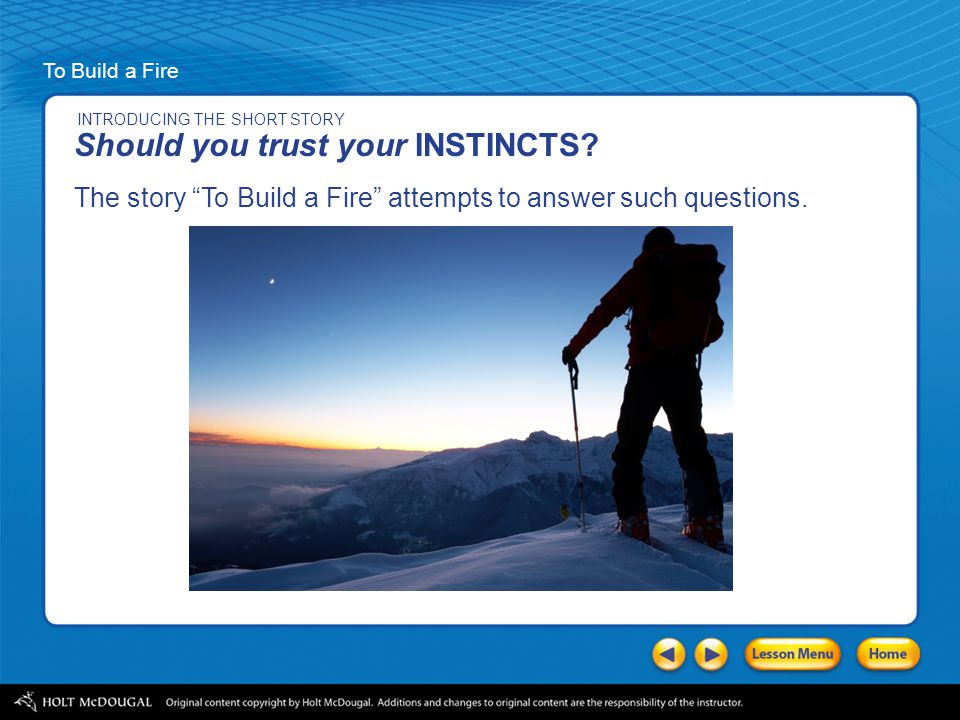 To Build a Fire

INTRODUCING THE SHORT STORY

Should you trust your INSTINCTS?

The story “To Build a Fire” attempts to answer such questions.

Lesson Menu

Home

HOLT McDOUGAL Original content copyright by Holt McDougal. Additions and changes to original content are the responsibility of the instructor.